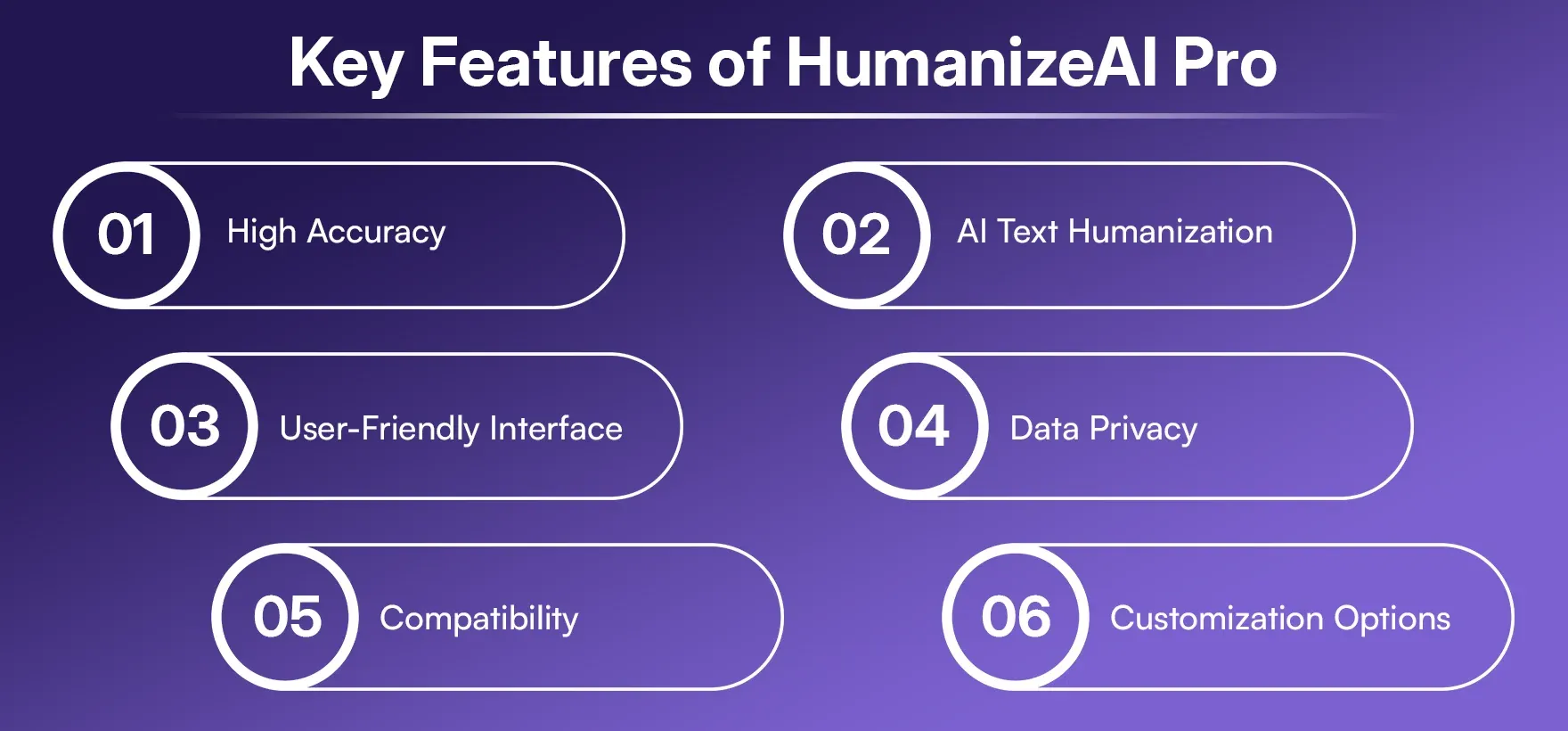 Key Features of HumanizeAI Pro

01 High Accuracy

02 AI Text Humanization

03 User-Friendly Interface

04 Data Privacy

05 Compatibility

06 Customization Options